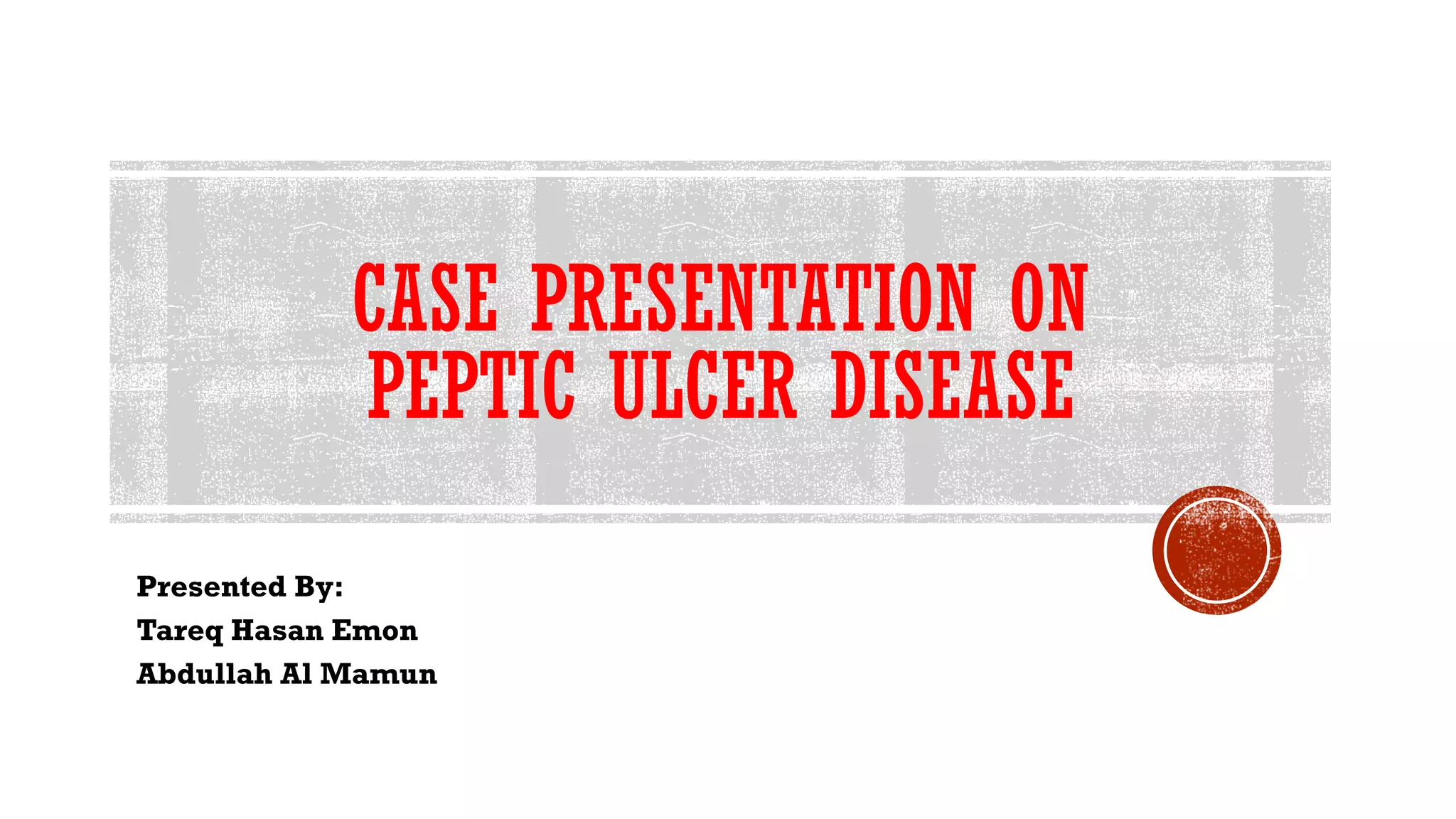 CASE PRESENTATION ON PEPTIC ULCER DISEASE

Presented By:
Tareq Hasan Emon
Abdullah Al Mamun